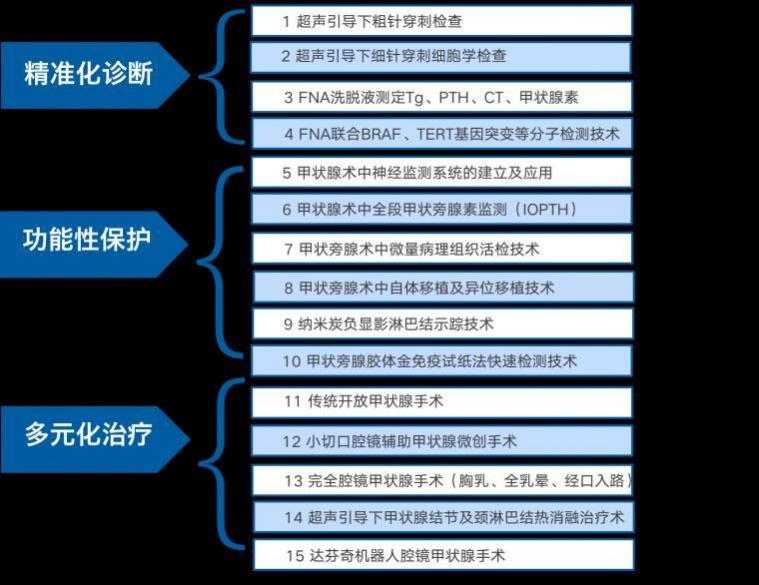 精准化诊断

1 超声引导下粗针穿刺检查

2 超声引导下细针穿刺细胞学检查

3 FNA洗脱液测定Tg、PTH、CT、甲状腺素

4 FNA联合BRAF、TERT基因突变等分子检测技术

功能性保护

5 甲状腺术中神经监测系统的建立及应用

6 甲状腺术中全段甲状旁腺素监测（IOPTH）

7 甲状旁腺术中微量病理组织活检技术

8 甲状旁腺术中自体移植及异位移植技术

9 纳米炭负显影淋巴结示踪技术

10 甲状旁腺胶体金免疫试纸法快速检测技术

多元化治疗

11 传统开放甲状腺手术

12 小切口腔镜辅助甲状腺微创手术

13 完全腔镜甲状腺手术（胸乳、全乳晕、经口入路）

14 超声引导下甲状腺结节及颈淋巴结热消融治疗术

15 达芬奇机器人腔镜甲状腺手术